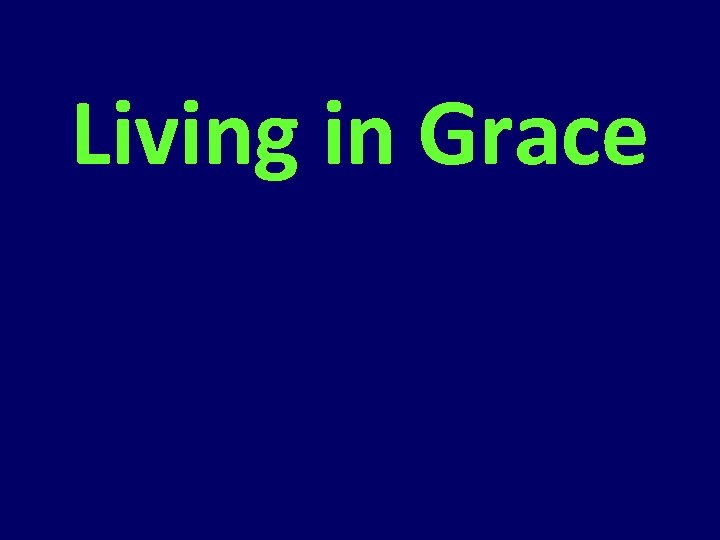 Living in Grace